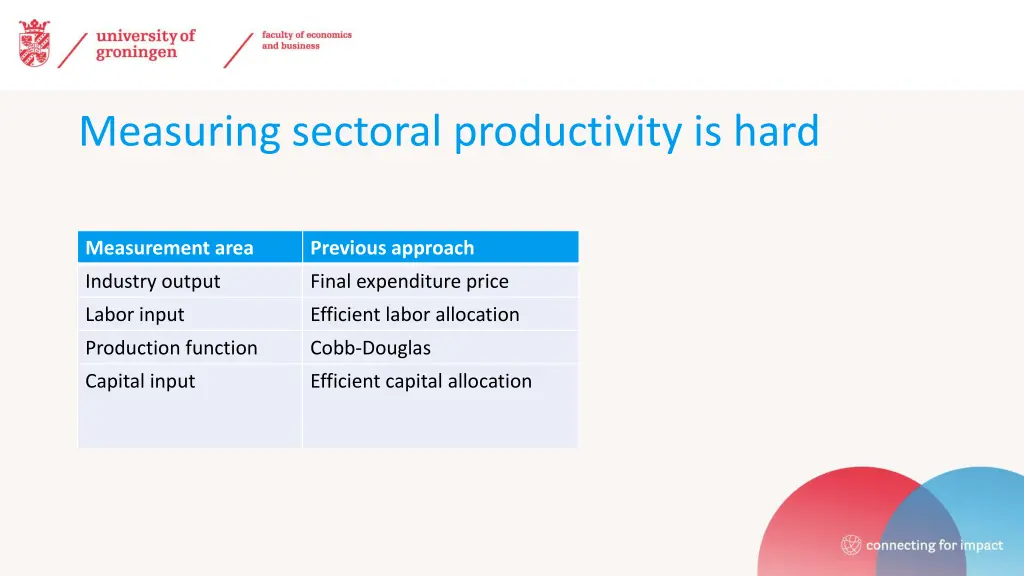 university of groningen

faculty of economics and business

Measuring sectoral productivity is hard

| Measurement area | Previous approach |
|---|---|
| Industry output | Final expenditure price |
| Labor input | Efficient labor allocation |
| Production function | Cobb-Douglas |
| Capital input | Efficient capital allocation |

connecting for impact